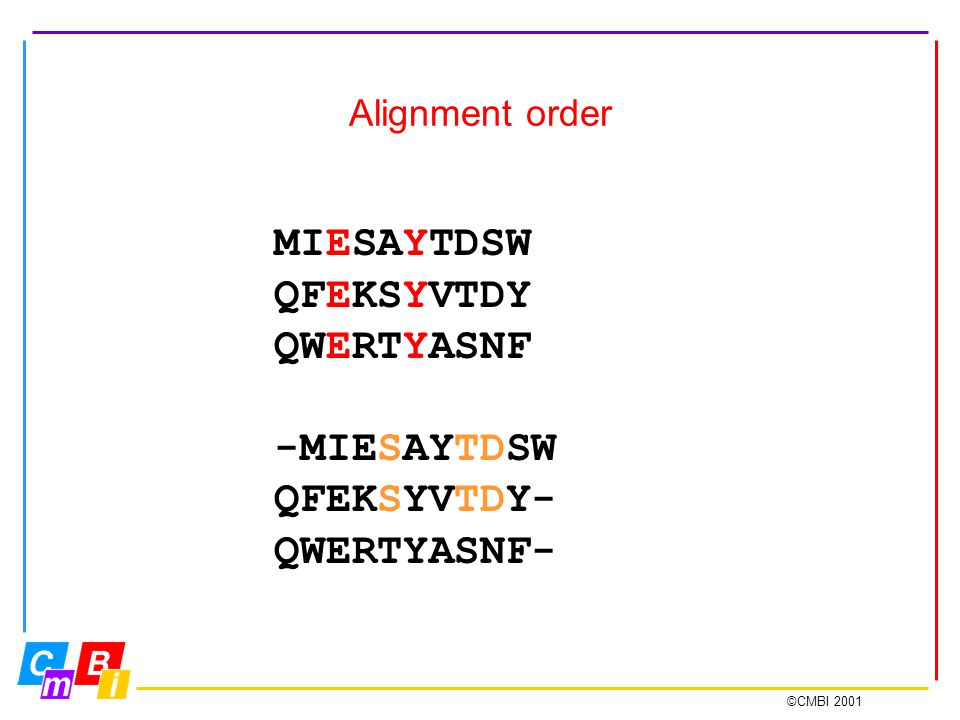 Alignment order

MIESAYTDSW
QFEKSYVTDY
QWERTYASNF

-MIESAYTDSW
QFEKSYVTDY-
QWERTYASNF-

C m B i

©CMBI 2001